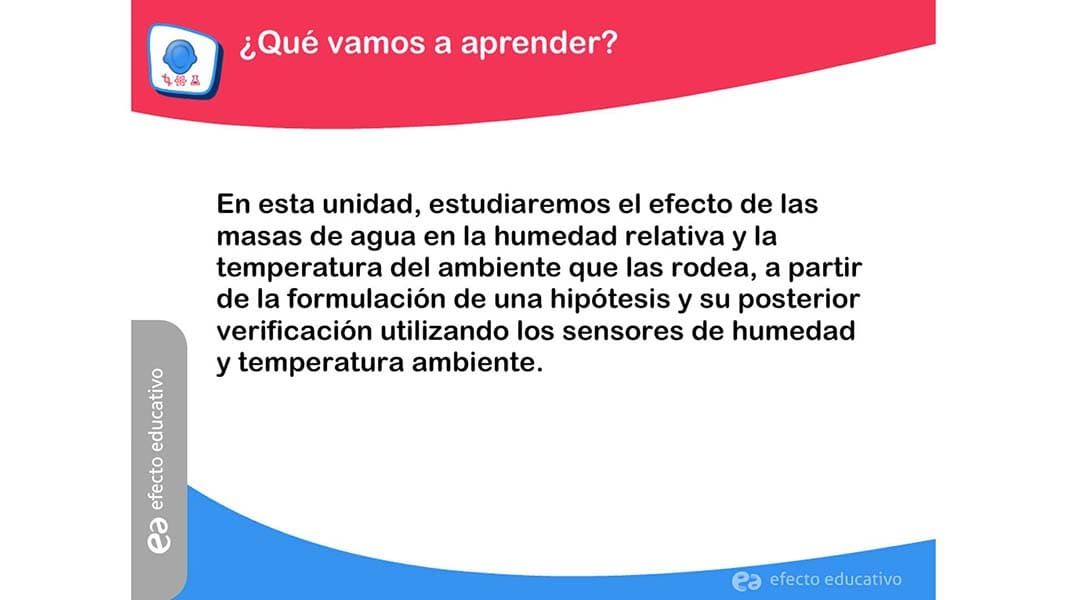 ¿Qué vamos a aprender?

En esta unidad, estudiaremos el efecto de las masas de agua en la humedad relativa y la temperatura del ambiente que las rodea, a partir de la formulación de una hipótesis y su posterior verificación utilizando los sensores de humedad y temperatura ambiente.

ea efecto educativo

ea efecto educativo